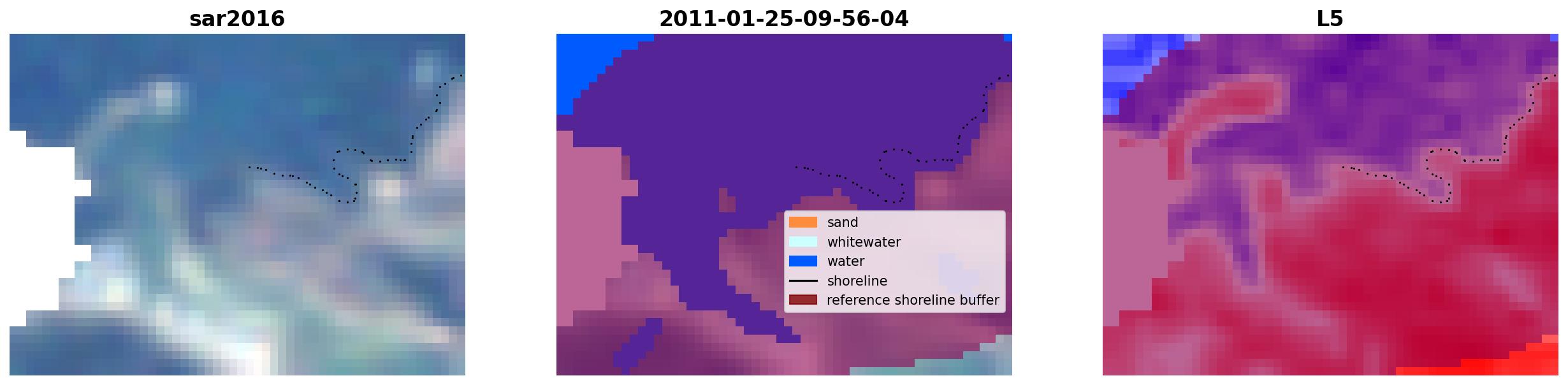 sar2016

2011-01-25-09-56-04

sand
whitewater
water
shoreline
reference shoreline buffer

L5